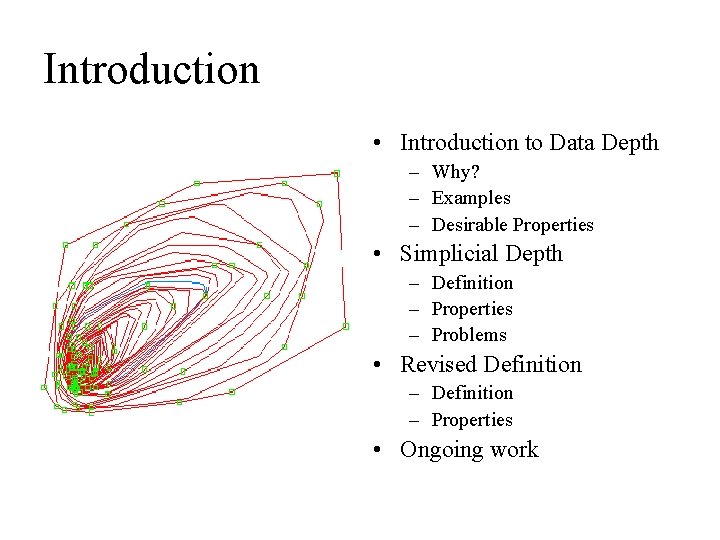 Introduction

• Introduction to Data Depth
– Why?
– Examples
– Desirable Properties
• Simplicial Depth
– Definition
– Properties
– Problems
• Revised Definition
– Definition
– Properties
• Ongoing work